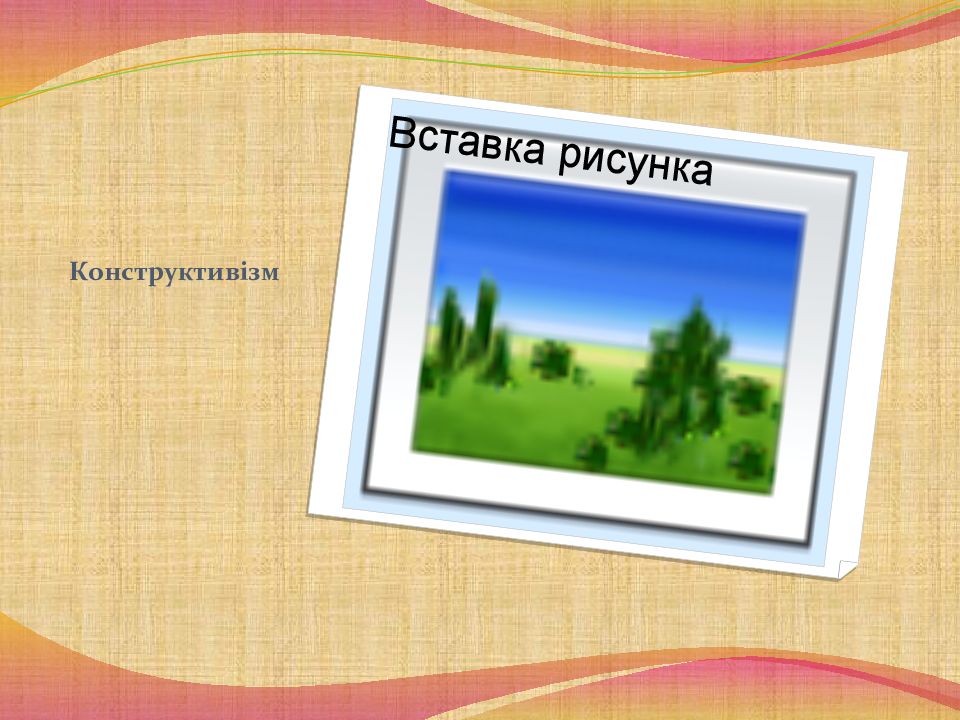 Конструктивізм

Вставка рисунка